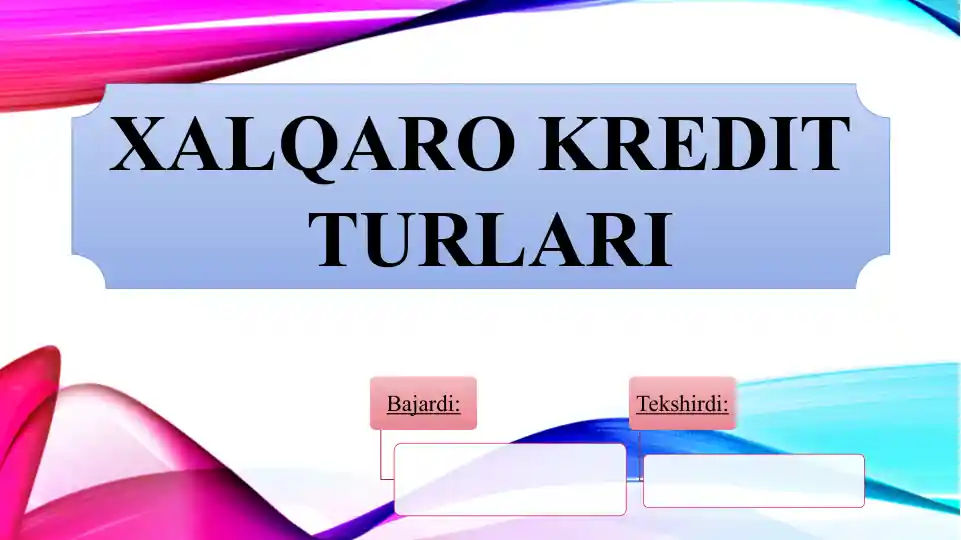 XALQARO KREDIT TURLARI

Bajardi:

Tekshirdi: